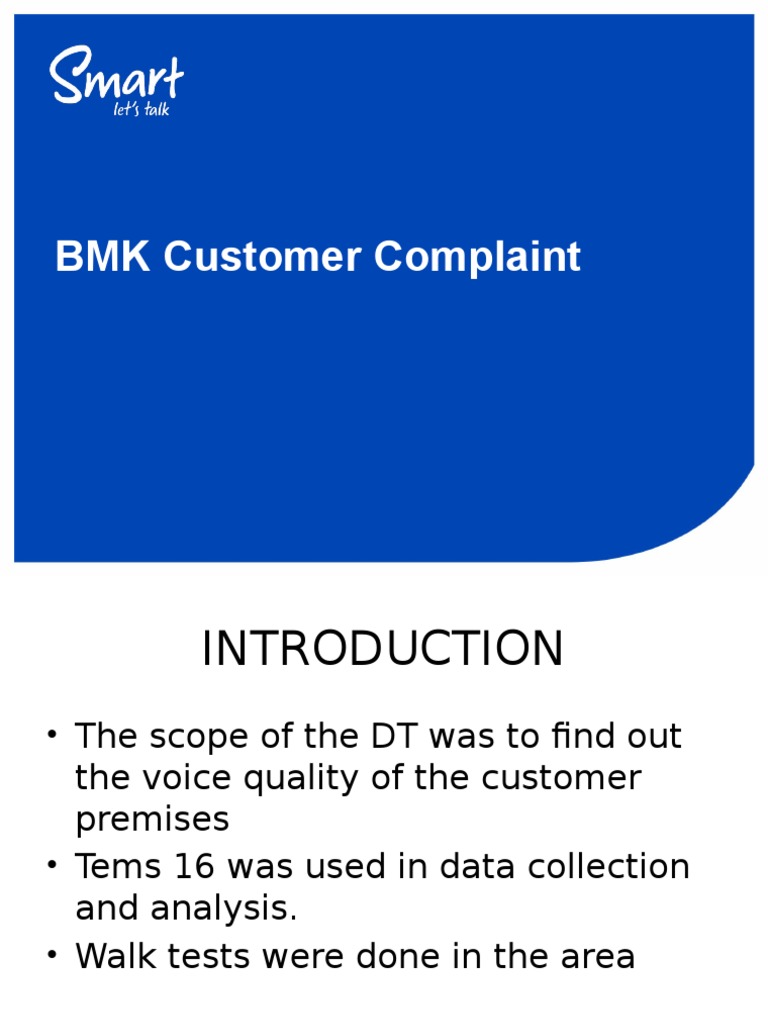 Smart
let's talk

BMK Customer Complaint

INTRODUCTION

• The scope of the DT was to find out the voice quality of the customer premises
• Tems 16 was used in data collection and analysis.
• Walk tests were done in the area